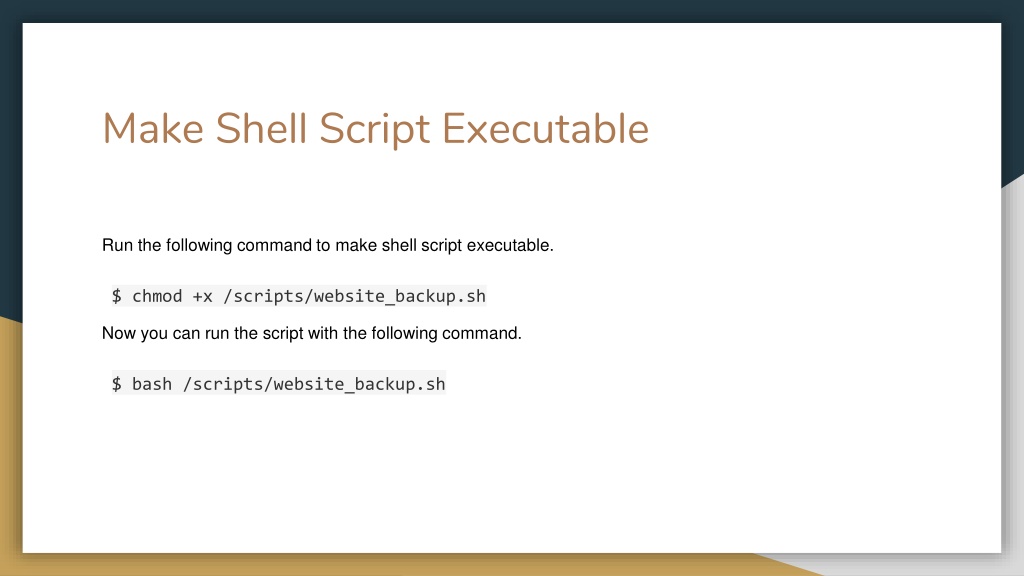 Make Shell Script Executable

Run the following command to make shell script executable.

$ chmod +x /scripts/website_backup.sh

Now you can run the script with the following command.

$ bash /scripts/website_backup.sh